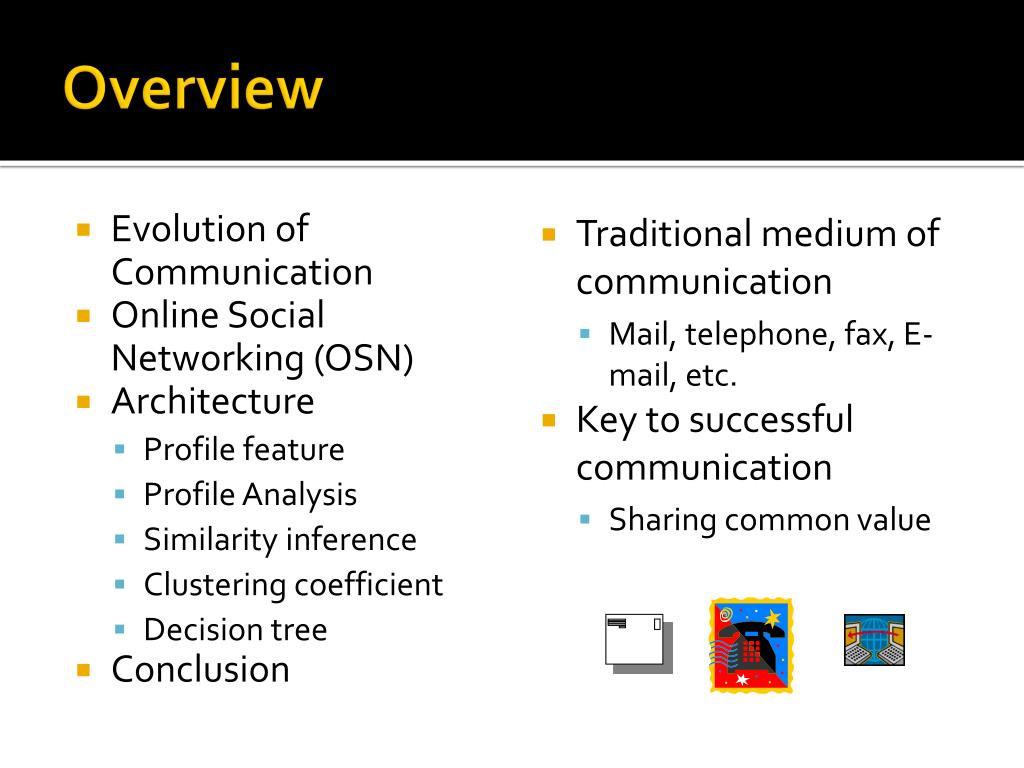 Overview

- Evolution of Communication
- Online Social Networking (OSN)
- Architecture
  - Profile feature
  - Profile Analysis
  - Similarity inference
  - Clustering coefficient
  - Decision tree
- Conclusion

- Traditional medium of communication
  - Mail, telephone, fax, E-mail, etc.
- Key to successful communication
  - Sharing common value